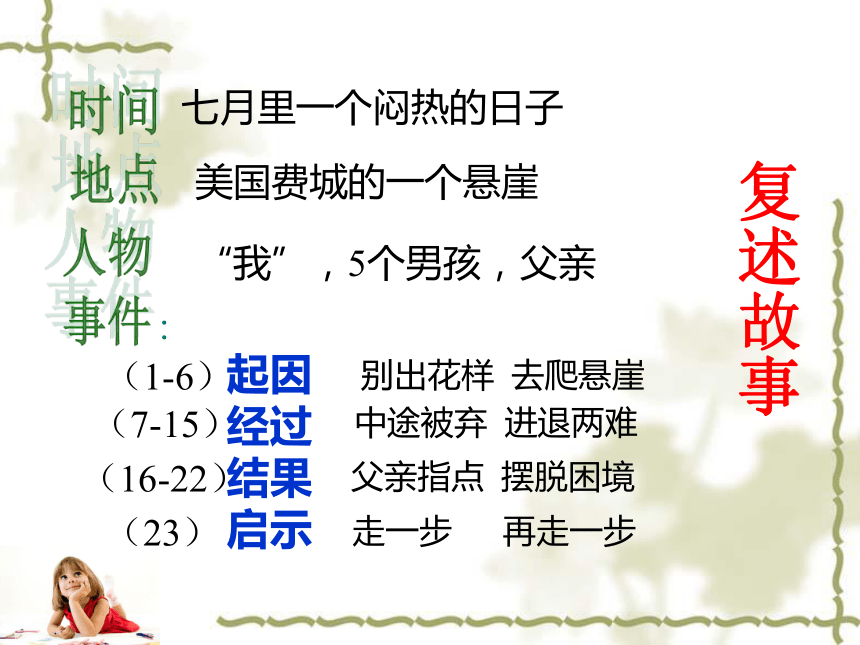 时间　七月里一个闷热的日子

地点　美国费城的一个悬崖

人物　“我”，5个男孩，父亲

事件：

（1-6）起因　别出花样　去爬悬崖

（7-15）经过　中途被弃　进退两难

（16-22）结果　父亲指点　摆脱困境

（23）启示　走一步　再走一步

复述故事